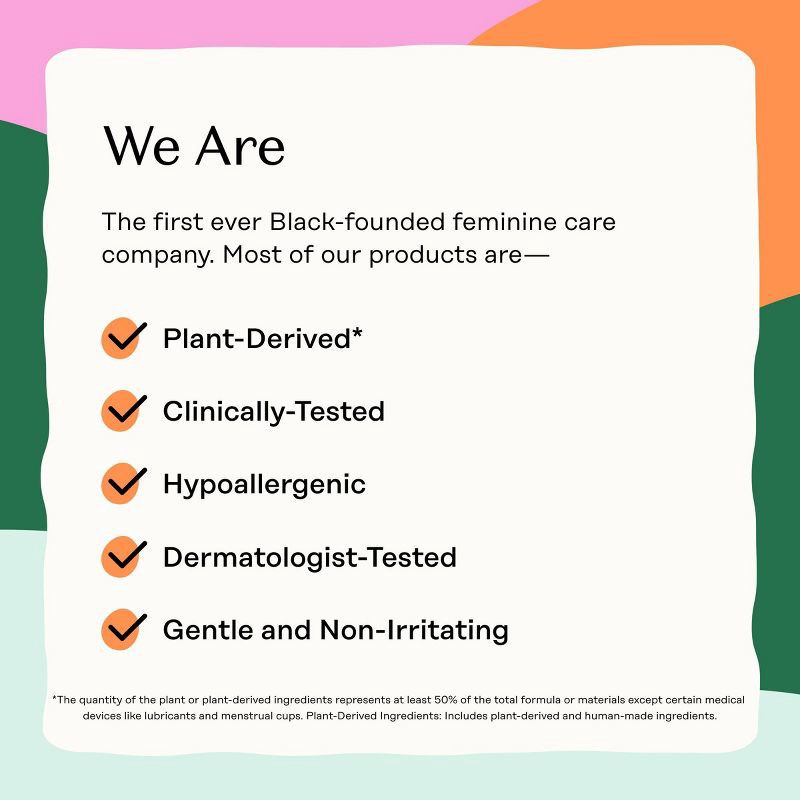 We Are

The first ever Black-founded feminine care company. Most of our products are—

Plant-Derived*

Clinically-Tested

Hypoallergenic

Dermatologist-Tested

Gentle and Non-Irritating

*The quantity of the plant or plant-derived ingredients represents at least 50% of the total formula or materials except certain medical devices like lubricants and menstrual cups. Plant-Derived Ingredients: Includes plant-derived and human-made ingredients.